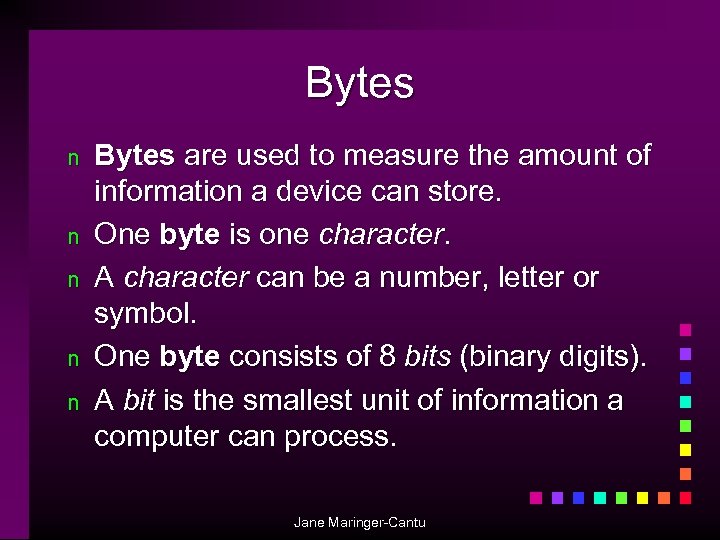 Bytes

n Bytes are used to measure the amount of information a device can store.

n One byte is one character.

n A character can be a number, letter or symbol.

n One byte consists of 8 bits (binary digits).

n A bit is the smallest unit of information a computer can process.

Jane Maringer-Cantu